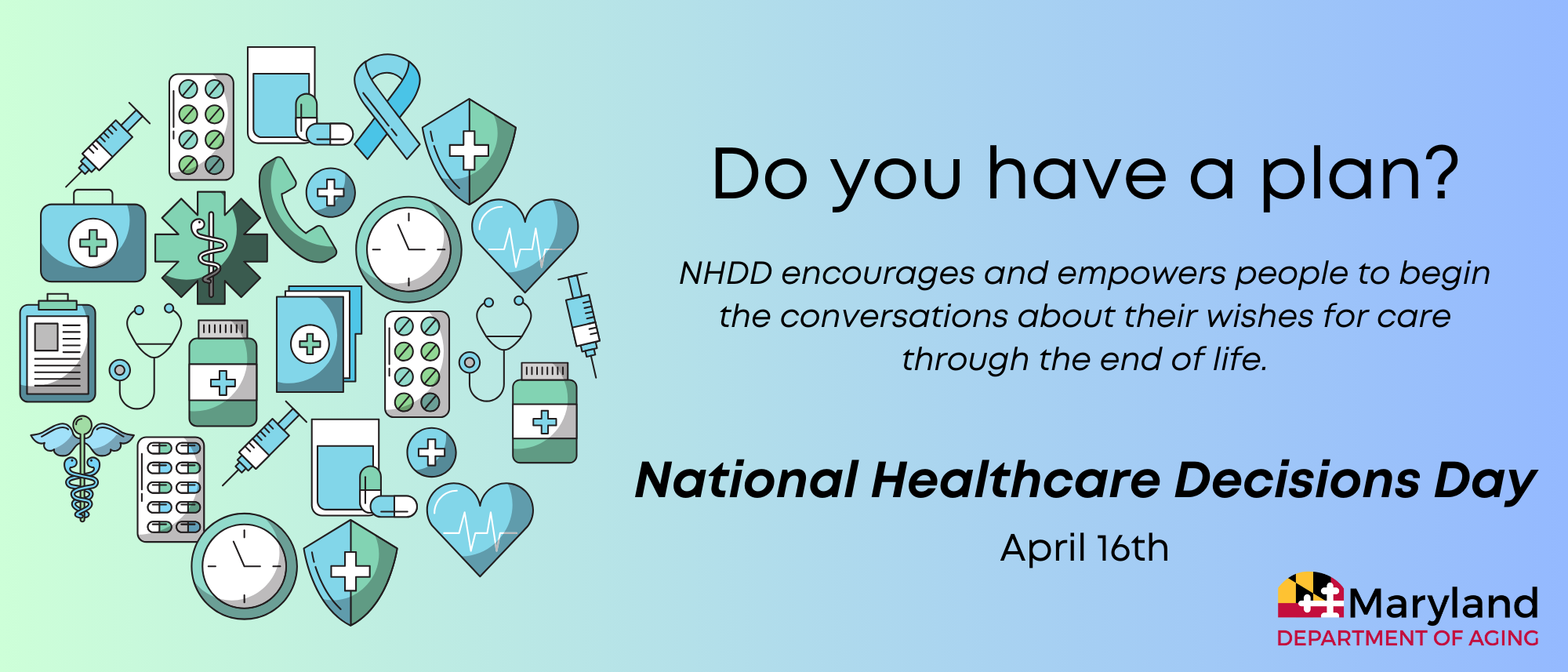 Do you have a plan?

NHDD encourages and empowers people to begin the conversations about their wishes for care through the end of life.

National Healthcare Decisions Day

April 16th

Maryland
DEPARTMENT OF AGING